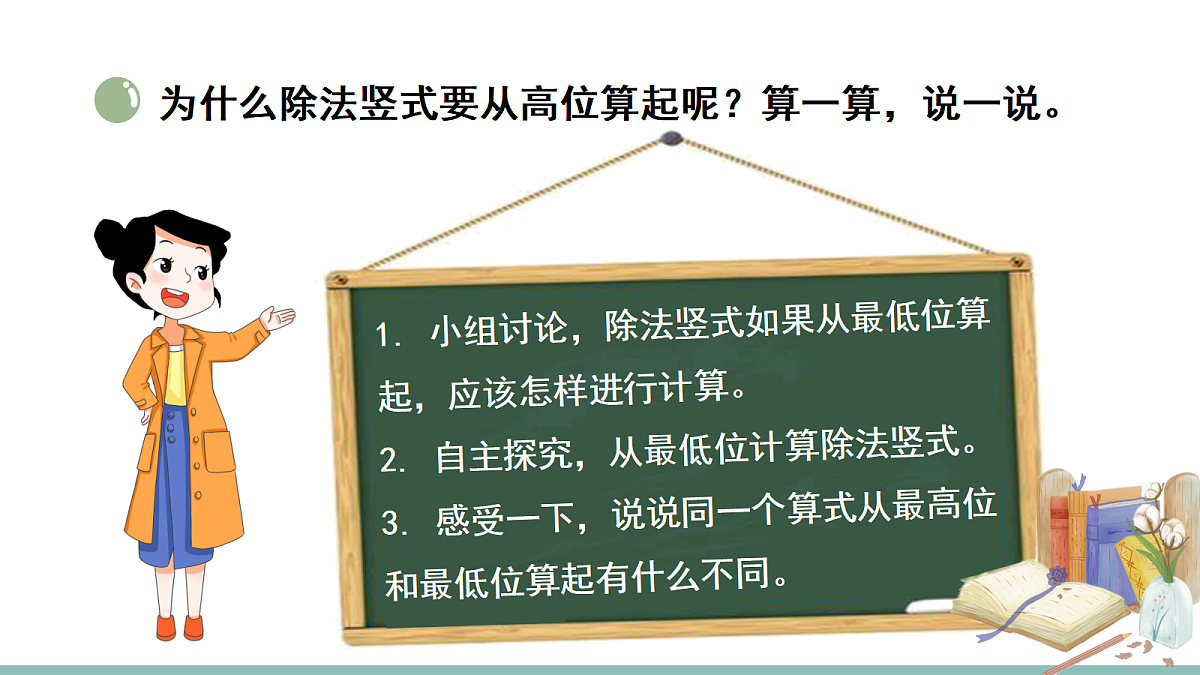 为什么除法竖式要从高位算起呢？算一算，说一说。

1. 小组讨论，除法竖式如果从最低位算起，应该怎样进行计算。

2. 自主探究，从最低位计算除法竖式。

3. 感受一下，说说同一个算式从最高位和最低位算起有什么不同。